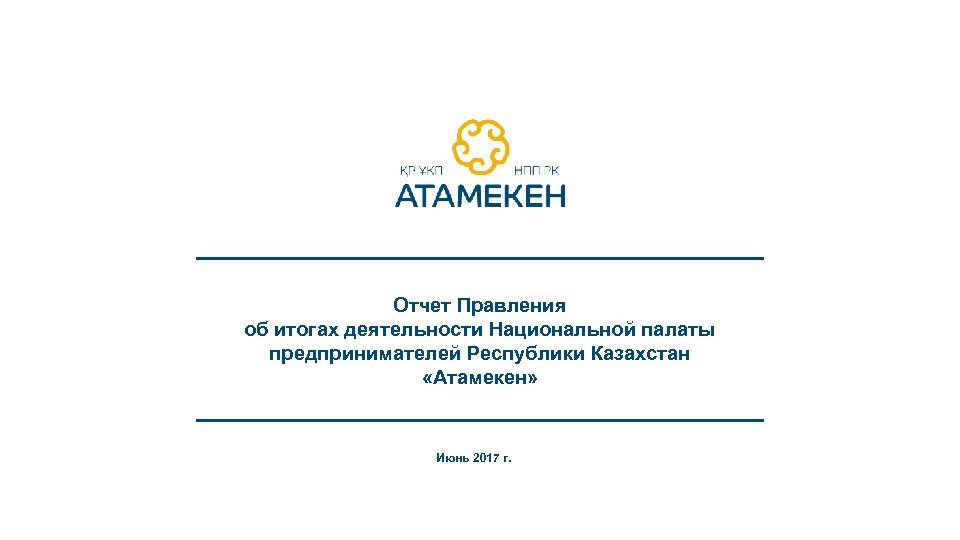 ҚР ҰКП НПП РК
АТАМЕКЕН

Отчет Правления
об итогах деятельности Национальной палаты предпринимателей Республики Казахстан «Атамекен»

Июнь 2017 г.